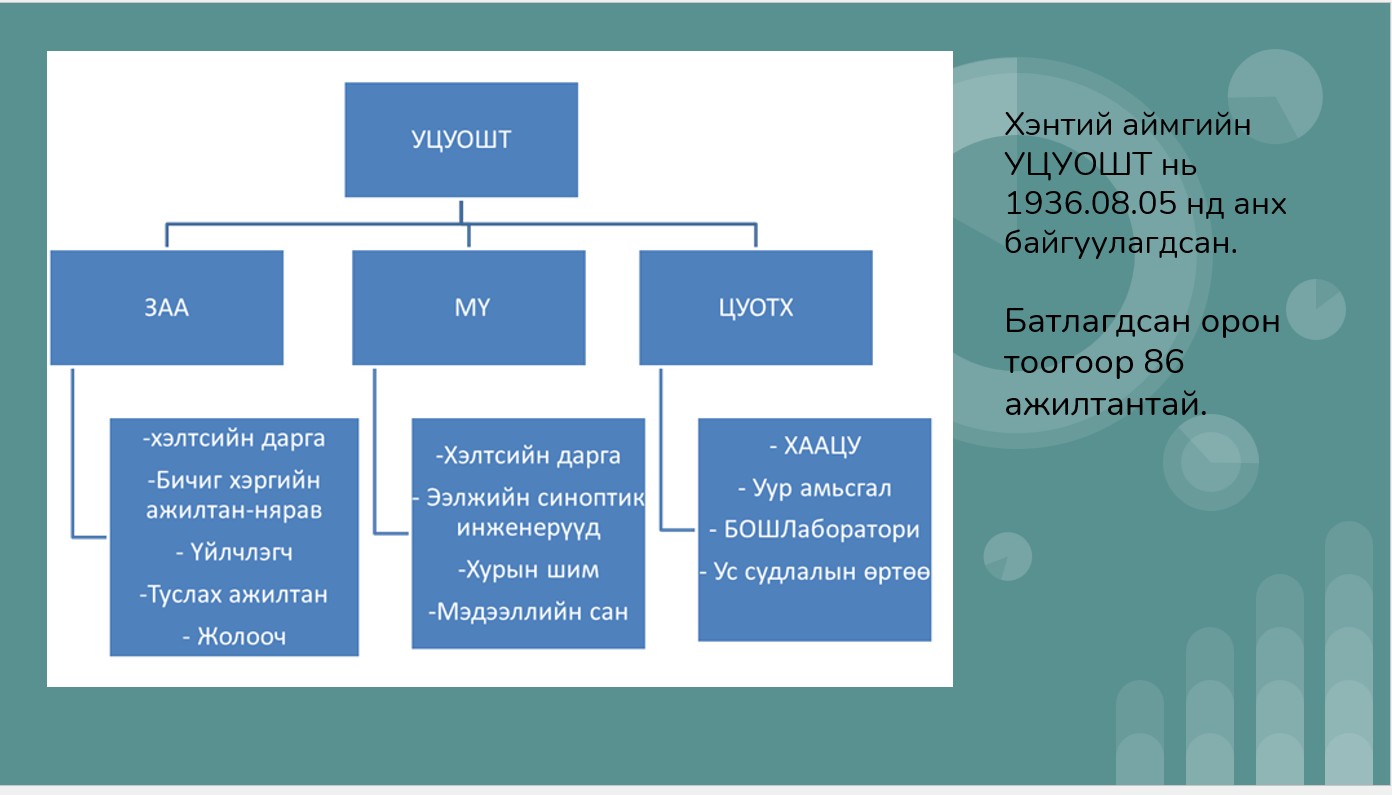 УЦУОШТ

ЗАА

МҮ

ЦУОТХ

-хэлтсийн дарга
-Бичиг хэргийн ажилтан-нярав
- Үйлчлэгч
-Туслах ажилтан
- Жолооч

-Хэлтсийн дарга
- Ээлжийн синоптик инженерүүд
-Хурын шим
-Мэдээллийн сан

- ХААЦУ
- Уур амьсгал
- БОШЛаборатори
- Ус судлалын өртөө

Хэнтий аймгийн УЦУОШТ нь 1936.08.05 нд анх байгуулагдсан.

Батлагдсан орон тоогоор 86 ажилтантай.